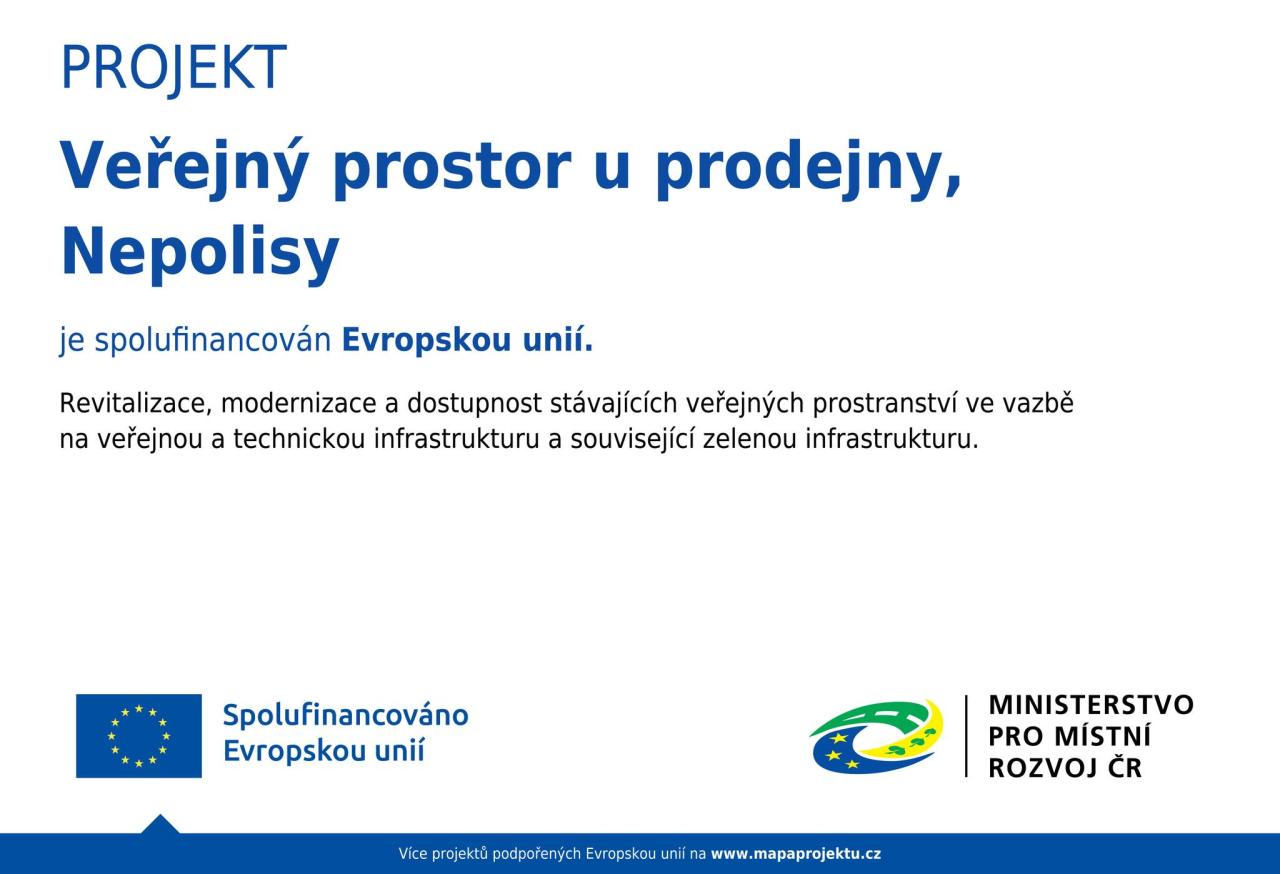 PROJEKT

Veřejný prostor u prodejny, Nepolisy

je spolufinancován Evropskou unií.

Revitalizace, modernizace a dostupnost stávajících veřejných prostranství ve vazbě na veřejnou a technickou infrastrukturu a související zelenou infrastrukturu.

Spolufinancováno Evropskou unií

MINISTERSTVO PRO MÍSTNÍ ROZVOJ ČR

Více projektů podpořených Evropskou unií na www.mapaprojektu.cz